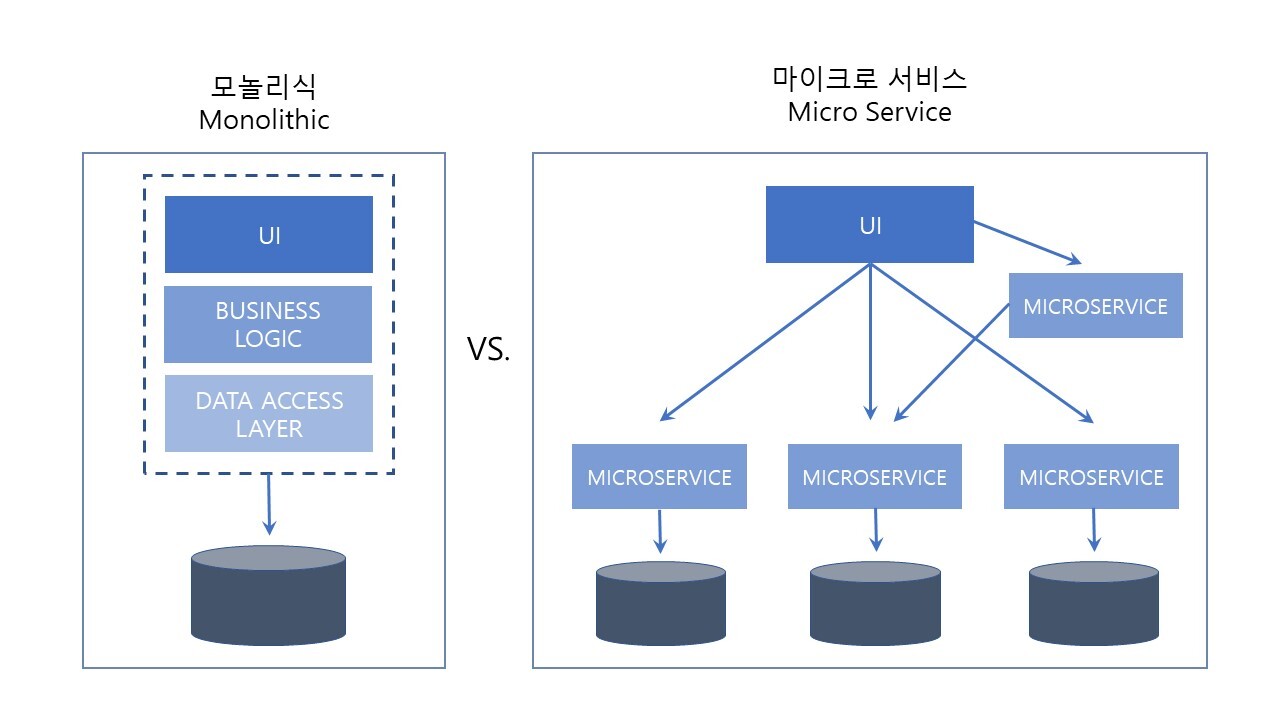 모놀리식
Monolithic

UI

BUSINESS LOGIC

DATA ACCESS LAYER

VS.

마이크로 서비스
Micro Service

UI

MICROSERVICE

MICROSERVICE

MICROSERVICE

MICROSERVICE